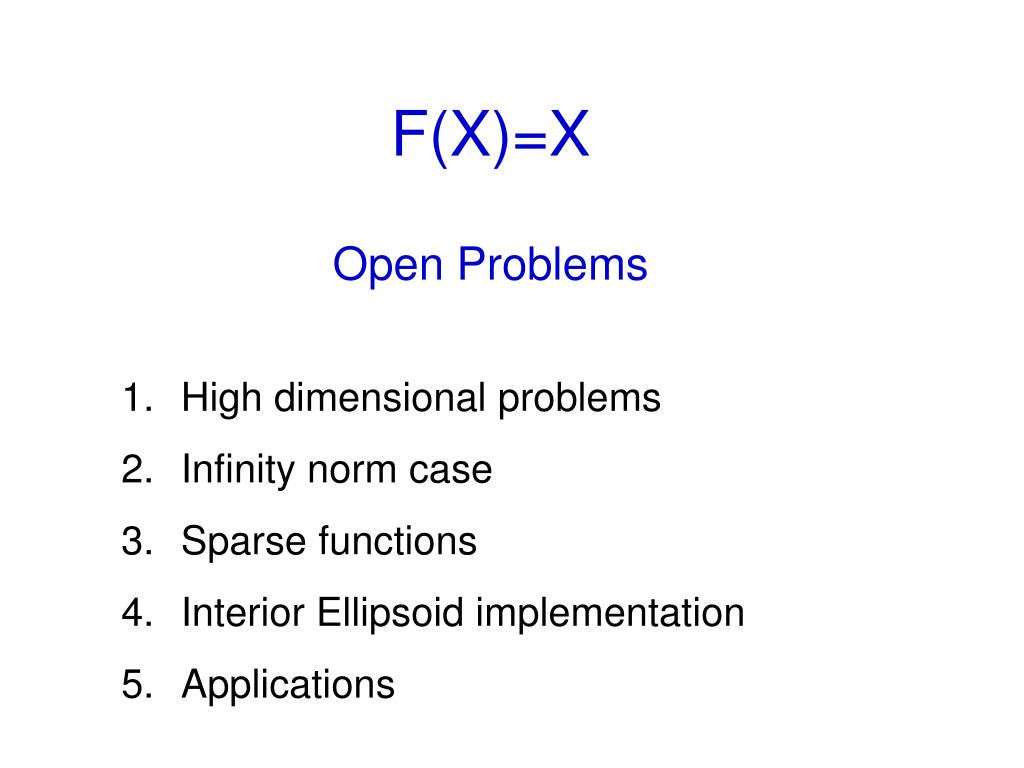 F(X)=X

Open Problems

1. High dimensional problems
2. Infinity norm case
3. Sparse functions
4. Interior Ellipsoid implementation
5. Applications